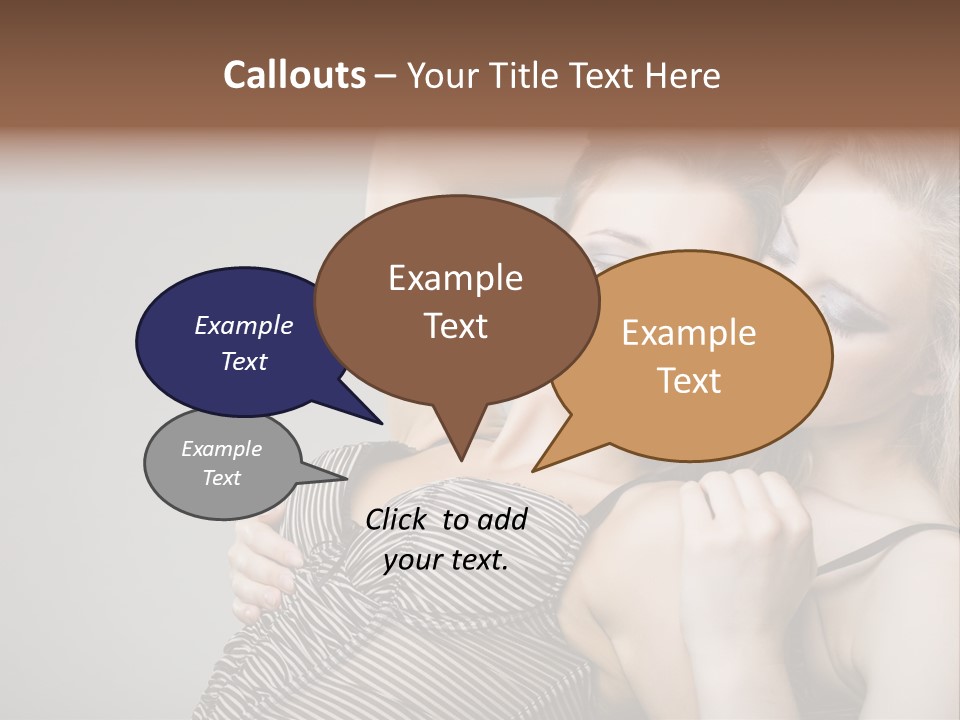 Callouts – Your Title Text Here

Example Text

Example Text

Example Text

Example Text

Click to add your text.